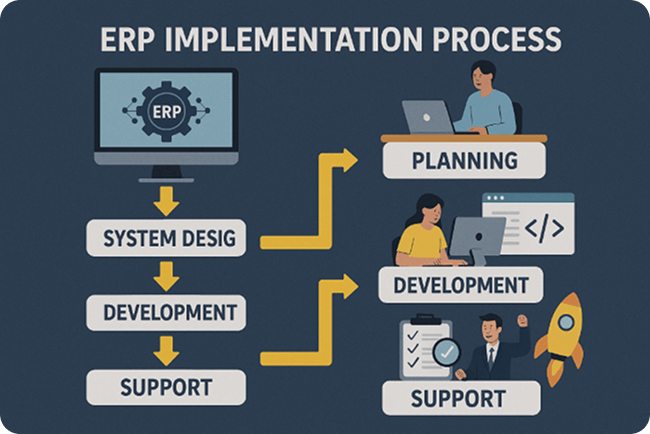 ERP IMPLEMENTATION PROCESS

ERP

SYSTEM DESIG

DEVELOPMENT

SUPPORT

PLANNING

</>

DEVELOPMENT

SUPPORT